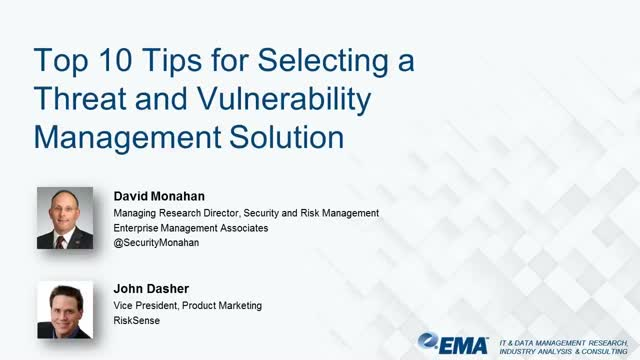 Top 10 Tips for Selecting a Threat and Vulnerability Management Solution

David Monahan
Managing Research Director, Security and Risk Management
Enterprise Management Associates
@SecurityMonahan

John Dasher
Vice President, Product Marketing
RiskSense

EMA
IT & DATA MANAGEMENT RESEARCH, INDUSTRY ANALYSIS & CONSULTING